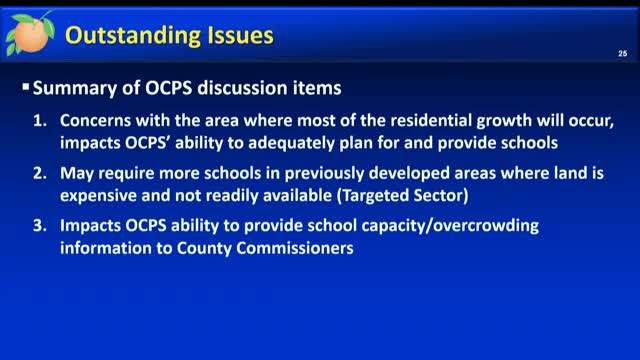 Outstanding Issues

25

▪ Summary of OCPS discussion items

1. Concerns with the area where most of the residential growth will occur, impacts OCPS' ability to adequately plan for and provide schools

2. May require more schools in previously developed areas where land is expensive and not readily available (Targeted Sector)

3. Impacts OCPS ability to provide school capacity/overcrowding information to County Commissioners